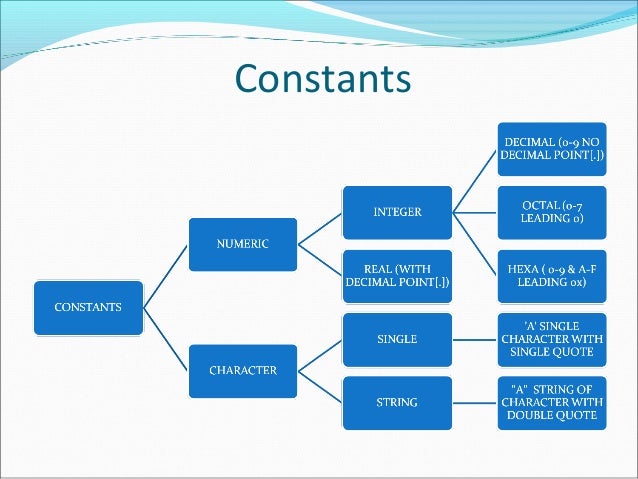 Constants

CONSTANTS

NUMERIC

CHARACTER

INTEGER

REAL (WITH DECIMAL POINT[.])

SINGLE

STRING

DECIMAL (0-9 NO DECIMAL POINT[.])

OCTAL (0-7 LEADING 0)

HEXA ( 0-9 & A-F LEADING 0x)

'A' SINGLE CHARACTER WITH SINGLE QUOTE

"A" STRING OF CHARACTER WITH DOUBLE QUOTE